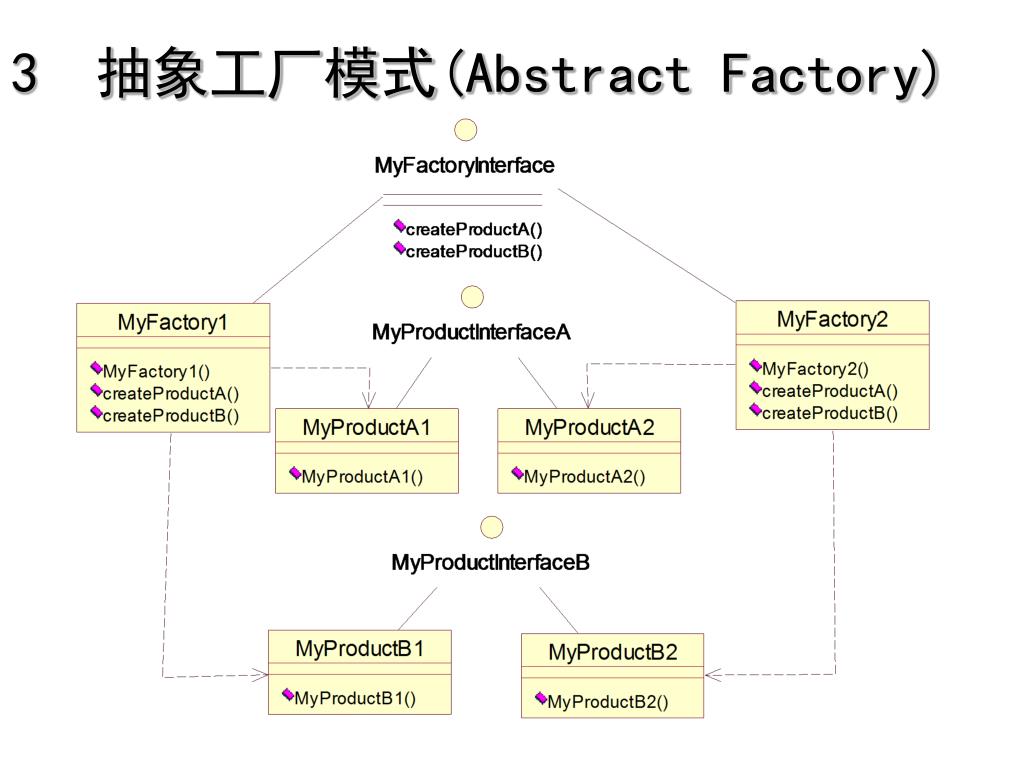 3 抽象工厂模式(Abstract Factory)

MyFactoryInterface

createProductA()
createProductB()

MyFactory1

MyFactory1()
createProductA()
createProductB()

MyProductInterfaceA

MyFactory2

MyFactory2()
createProductA()
createProductB()

MyProductA1

MyProductA1()

MyProductA2

MyProductA2()

MyProductInterfaceB

MyProductB1

MyProductB1()

MyProductB2

MyProductB2()